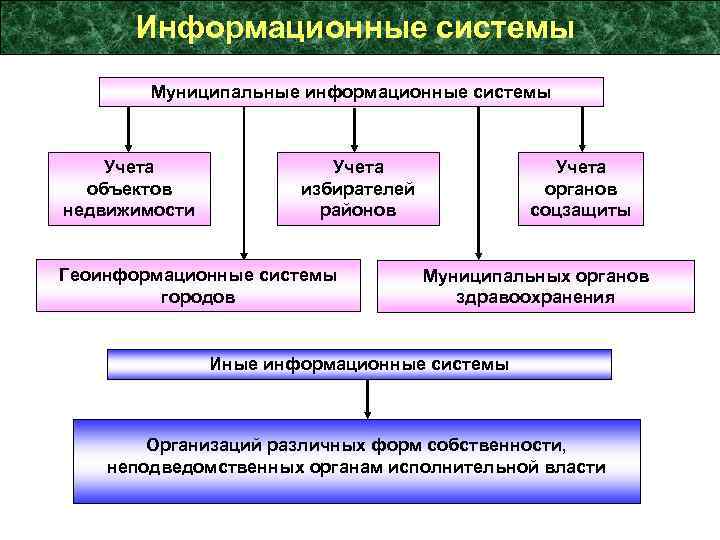 Информационные системы

Муниципальные информационные системы

Учета объектов недвижимости

Учета избирателей районов

Учета органов соцзащиты

Геоинформационные системы городов

Муниципальных органов здравоохранения

Иные информационные системы

Организаций различных форм собственности, неподведомственных органам исполнительной власти